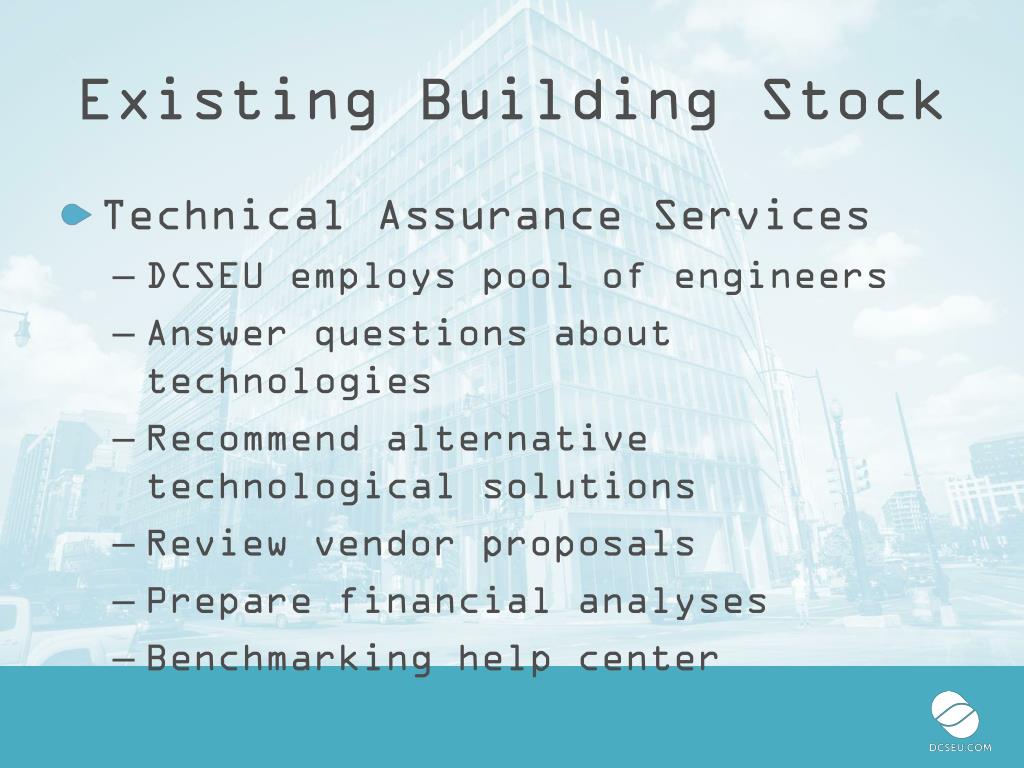 Existing Building Stock

Technical Assurance Services

– DCSEU employs pool of engineers

– Answer questions about technologies

– Recommend alternative technological solutions

– Review vendor proposals

– Prepare financial analyses

– Benchmarking help center

DCSEU.COM